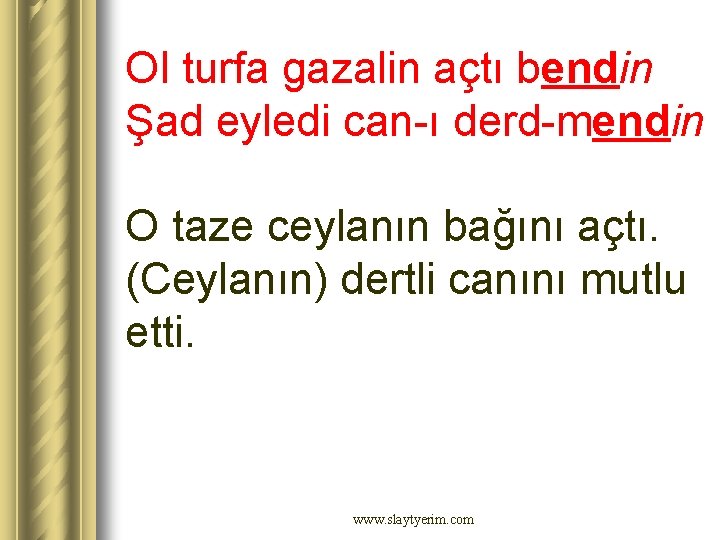 Ol turfa gazalin açtı bendin
Şad eyledi can-ı derd-mendin

O taze ceylanın bağını açtı. (Ceylanın) dertli canını mutlu etti.

www.slaytyerim.com